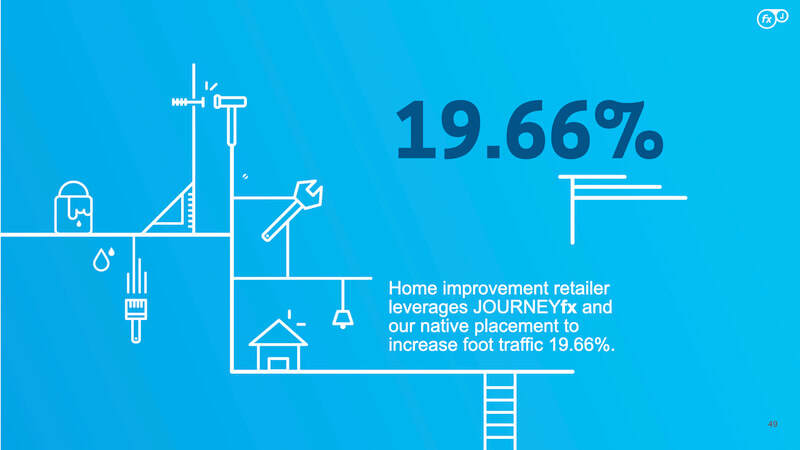 fx J

19.66%

Home improvement retailer leverages JOURNEYfx and our native placement to increase foot traffic 19.66%.

49